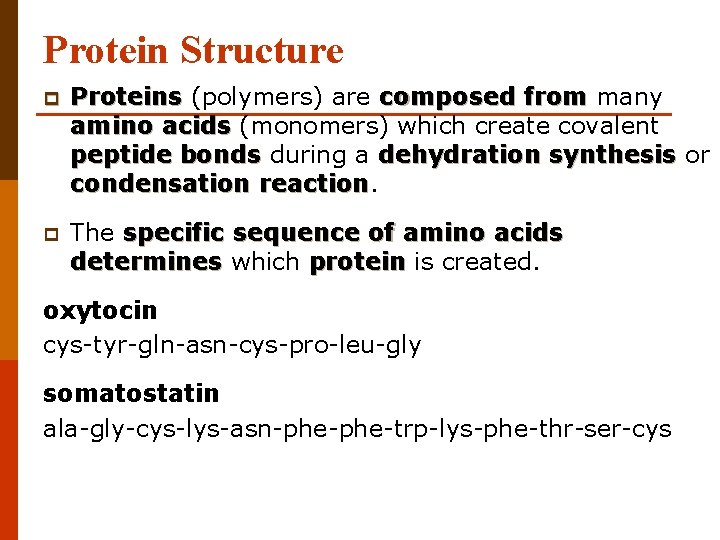 Protein Structure

Proteins (polymers) are composed from many amino acids (monomers) which create covalent peptide bonds during a dehydration synthesis or condensation reaction.

The specific sequence of amino acids determines which protein is created.

oxytocin

cys-tyr-gln-asn-cys-pro-leu-gly

somatostatin

ala-gly-cys-lys-asn-phe-phe-trp-lys-phe-thr-ser-cys